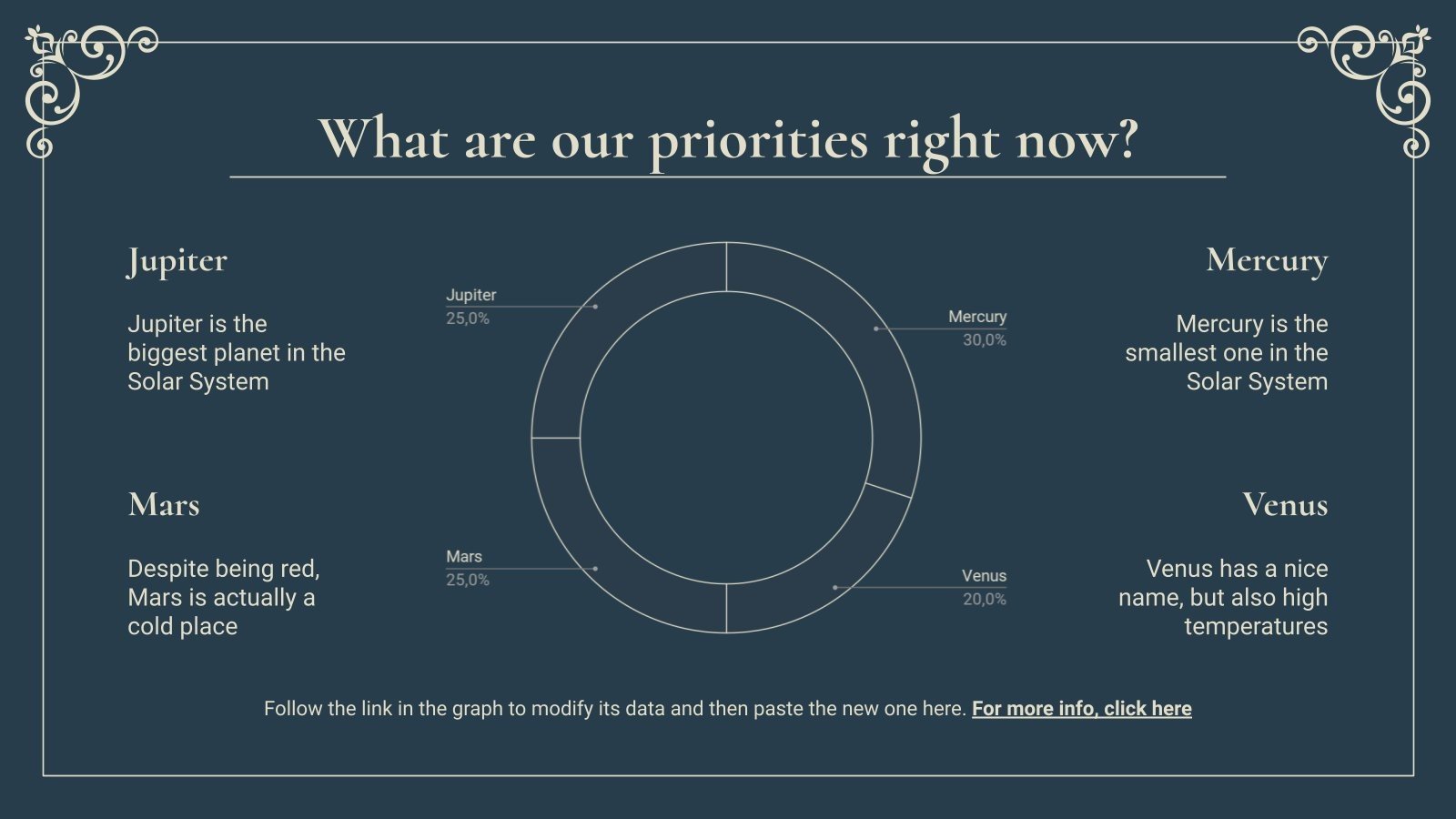 What are our priorities right now?

Jupiter

Jupiter is the biggest planet in the Solar System

Mars

Despite being red, Mars is actually a cold place

Jupiter
25,0%

Mercury
30,0%

Mars
25,0%

Venus
20,0%

Mercury

Mercury is the smallest one in the Solar System

Venus

Venus has a nice name, but also high temperatures

Follow the link in the graph to modify its data and then paste the new one here. For more info, click here